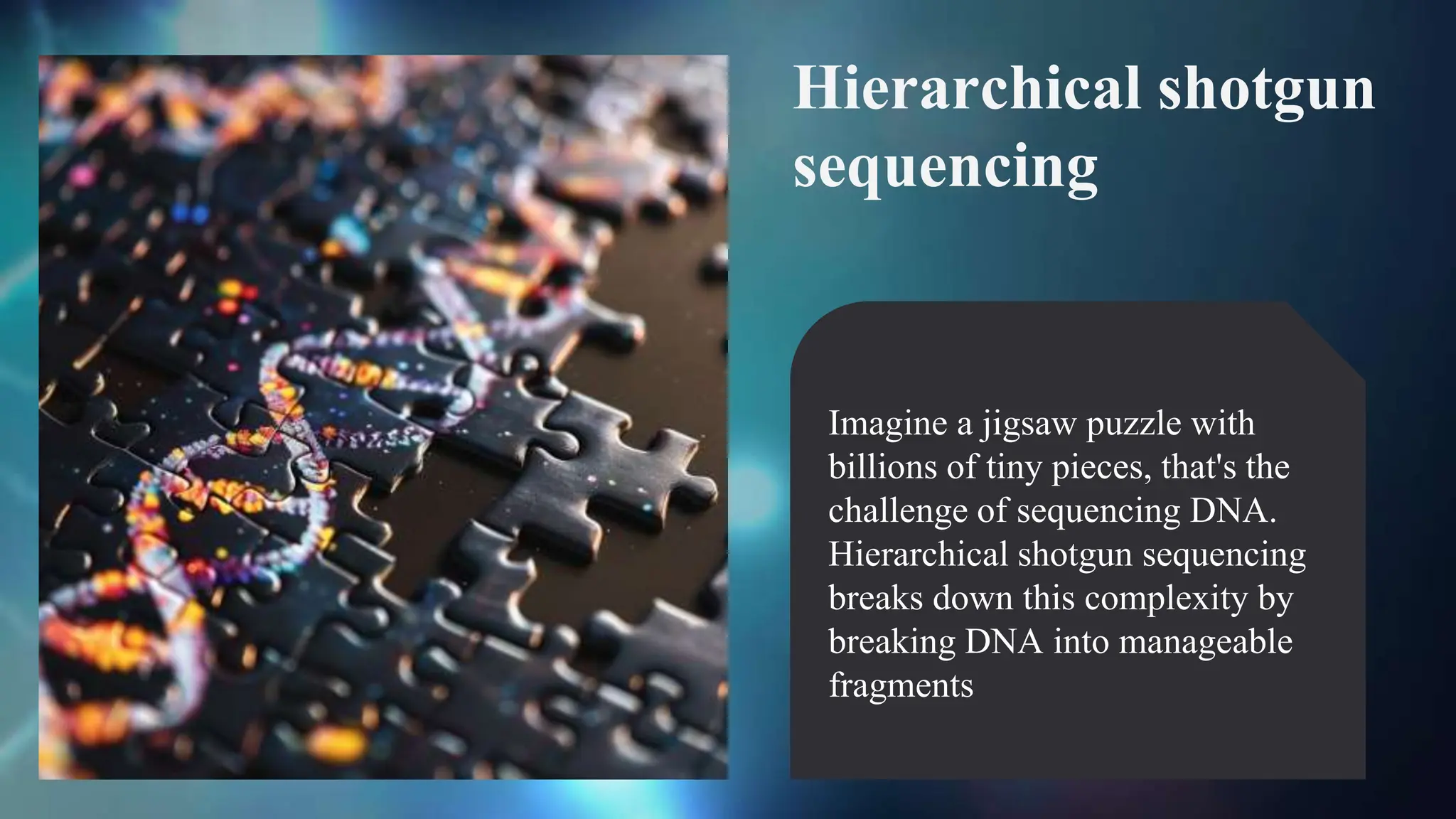 Hierarchical shotgun sequencing

Imagine a jigsaw puzzle with billions of tiny pieces, that's the challenge of sequencing DNA. Hierarchical shotgun sequencing breaks down this complexity by breaking DNA into manageable fragments